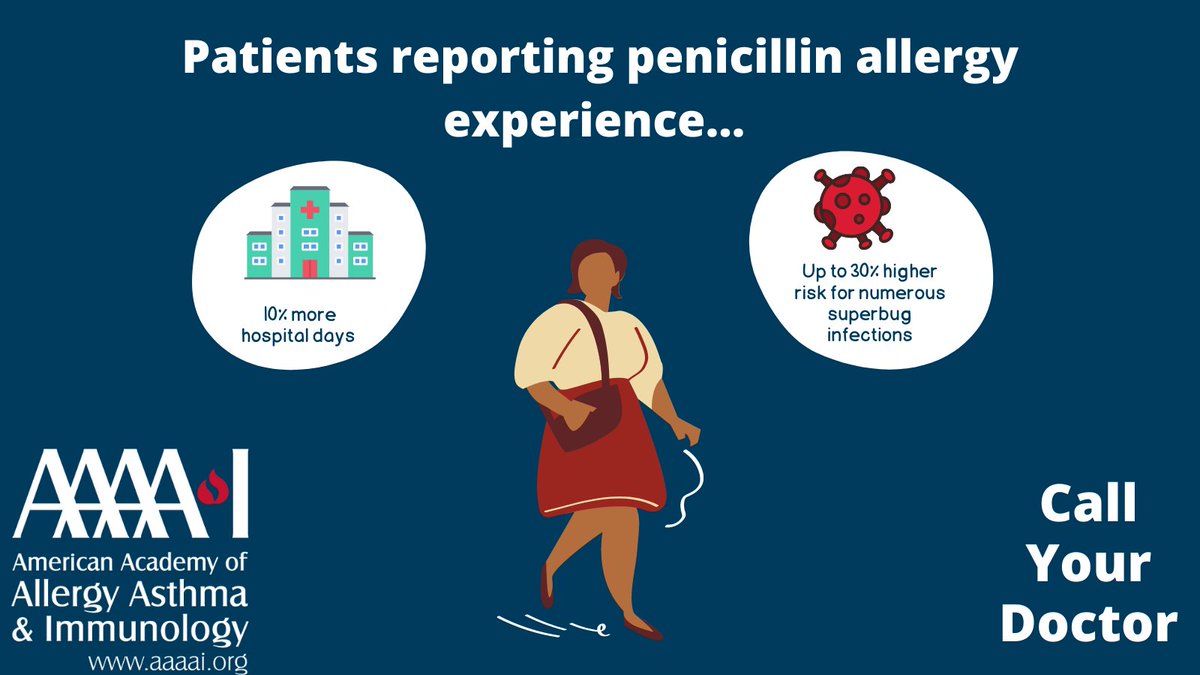 Patients reporting penicillin allergy experience...

10% more hospital days

Up to 30% higher risk for numerous superbug infections

AAAAI
American Academy of Allergy Asthma & Immunology
www.aaaai.org

Call Your Doctor